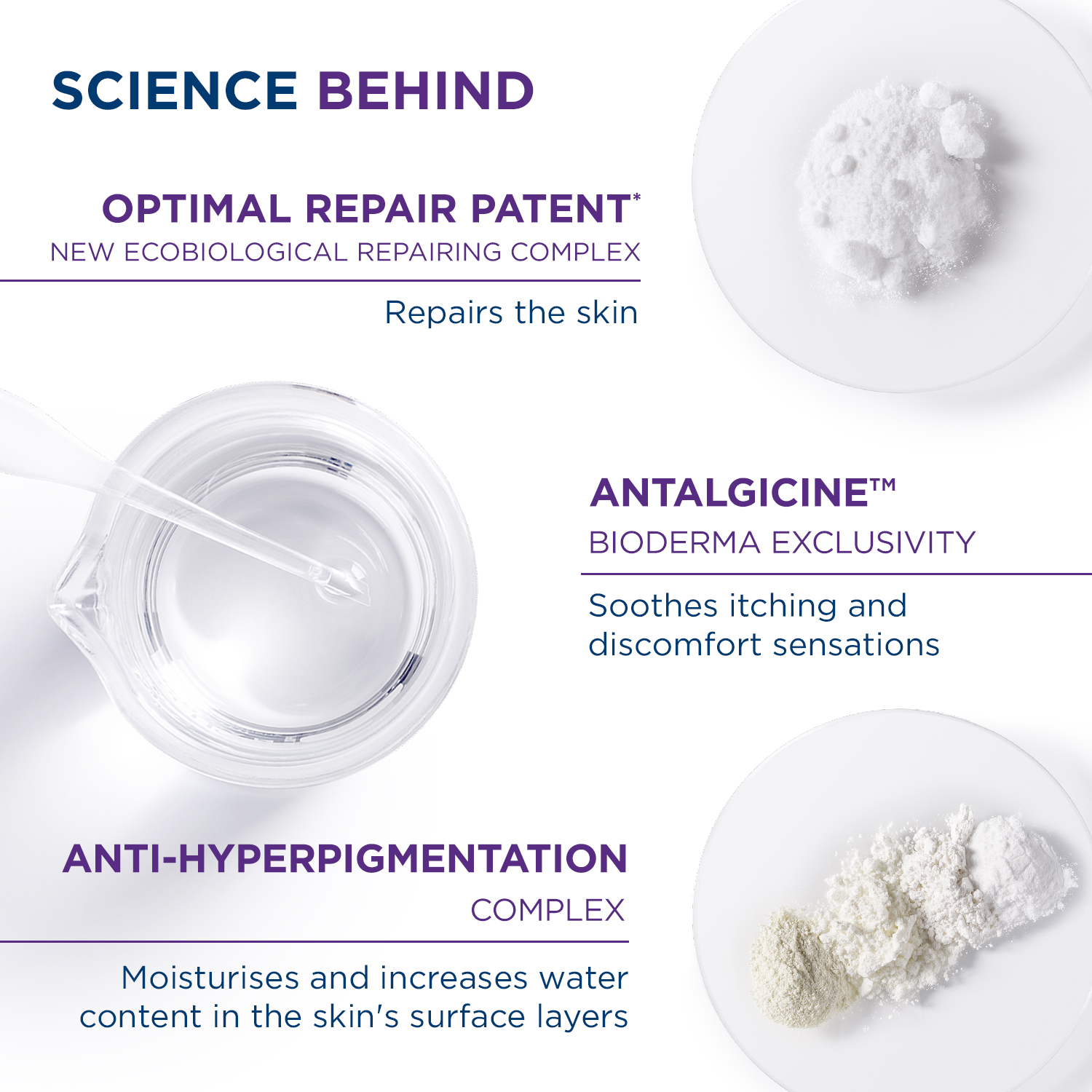 SCIENCE BEHIND

OPTIMAL REPAIR PATENT*
NEW ECOBIOLOGICAL REPAIRING COMPLEX

Repairs the skin

ANTALGICINE™
BIODERMA EXCLUSIVITY

Soothes itching and discomfort sensations

ANTI-HYPERPIGMENTATION
COMPLEX

Moisturises and increases water content in the skin's surface layers